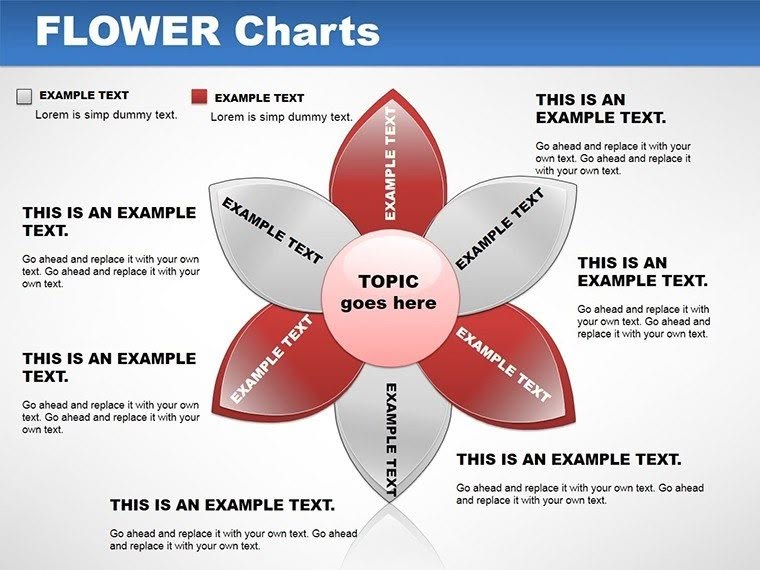 FLOWER Charts

EXAMPLE TEXT
Lorem is simp dummy text.

EXAMPLE TEXT
Lorem is simp dummy text.

THIS IS AN EXAMPLE TEXT.

Go ahead and replace it with your own text. Go ahead and replace it with your own text.

THIS IS AN EXAMPLE TEXT.

Go ahead and replace it with your own text. Go ahead and replace it with your own text.

THIS IS AN EXAMPLE TEXT.

Go ahead and replace it with your own text. Go ahead and replace it with your own text.

EXAMPLE TEXT

EXAMPLE TEXT

EXAMPLE TEXT

TOPIC goes here

EXAMPLE TEXT

EXAMPLE TEXT

EXAMPLE TEXT

THIS IS AN EXAMPLE TEXT.

Go ahead and replace it with your own text. Go ahead and replace it with your own text.

THIS IS AN EXAMPLE TEXT.

Go ahead and replace it with your own text. Go ahead and replace it with your own text.

THIS IS AN EXAMPLE TEXT.

Go ahead and replace it with your own text. Go ahead and replace it with your own text.